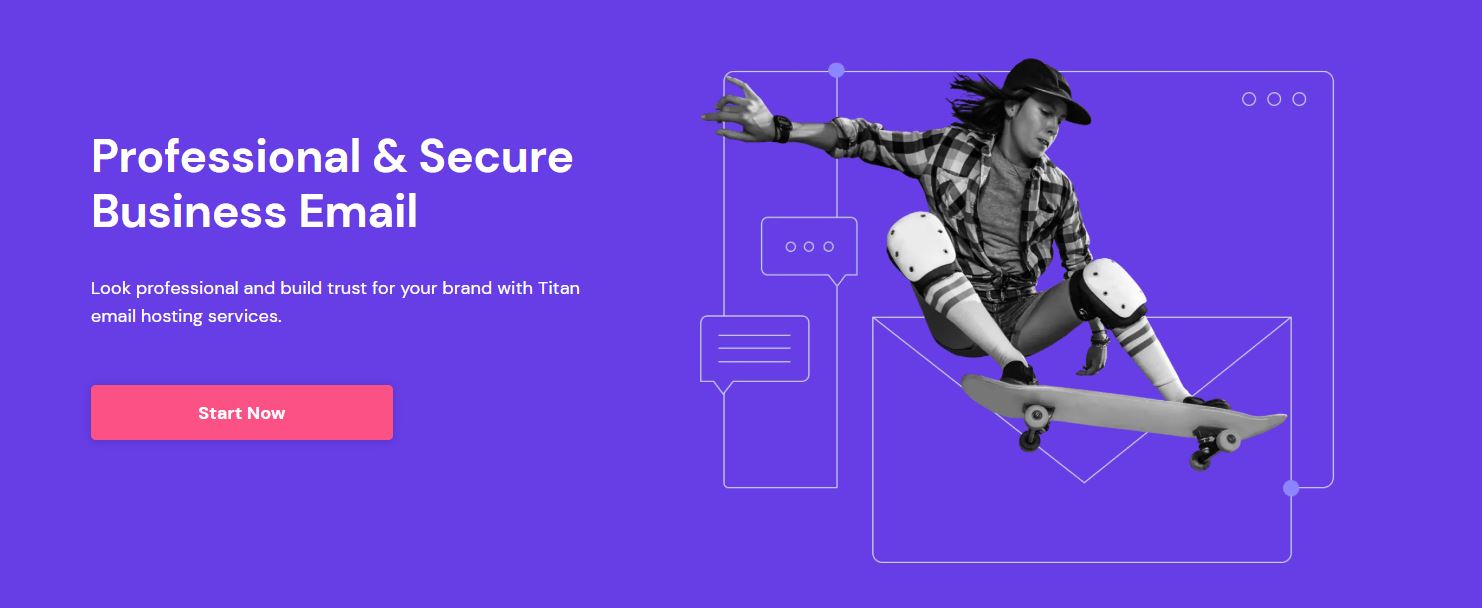 Professional & Secure Business Email

Look professional and build trust for your brand with Titan email hosting services.

Start Now